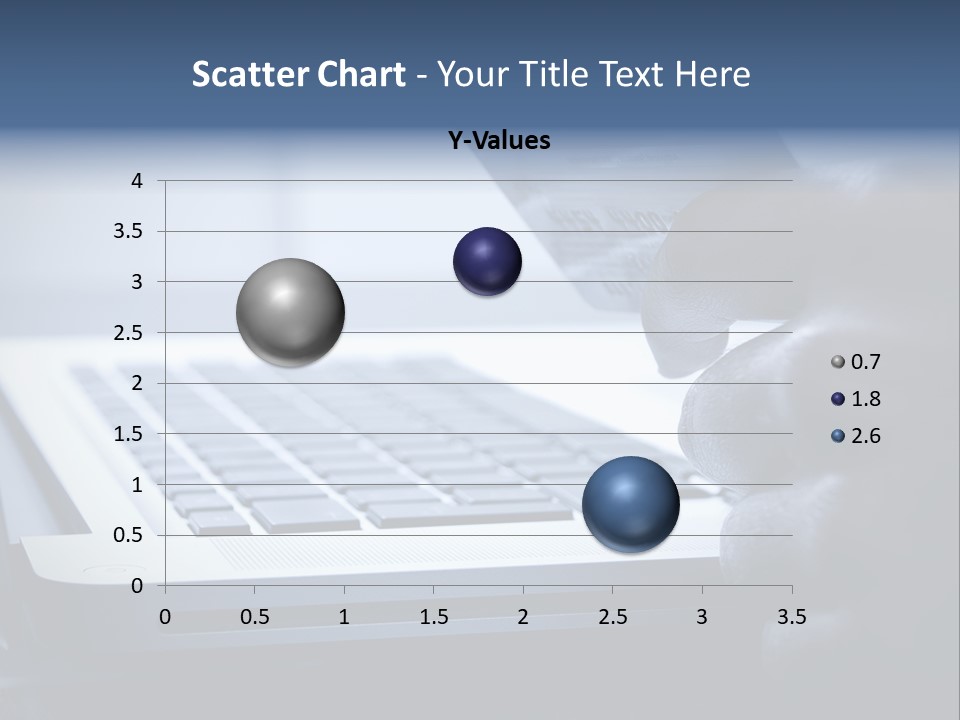 Scatter Chart - Your Title Text Here

Y-Values

4
3.5
3
2.5
2
1.5
1
0.5
0

0 0.5 1 1.5 2 2.5 3 3.5

0.7
1.8
2.6